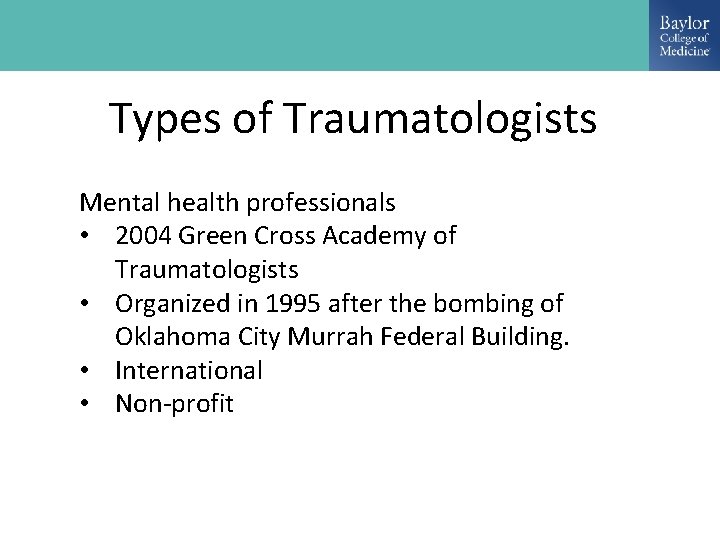 Baylor College of Medicine

Types of Traumatologists

Mental health professionals
• 2004 Green Cross Academy of Traumatologists
• Organized in 1995 after the bombing of Oklahoma City Murrah Federal Building.
• International
• Non-profit